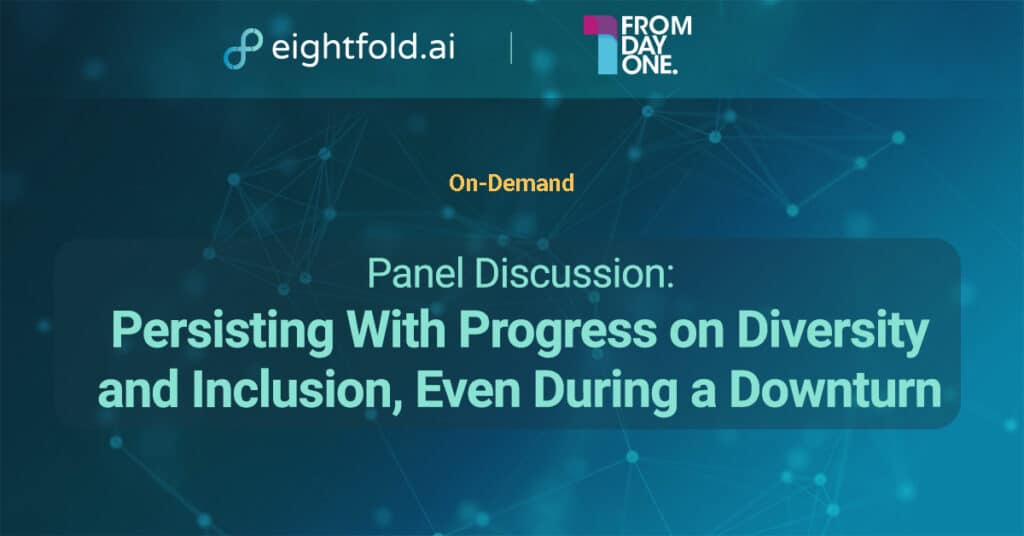 eightfold.ai

FROM DAY ONE.

On-Demand

Panel Discussion:
Persisting With Progress on Diversity and Inclusion, Even During a Downturn